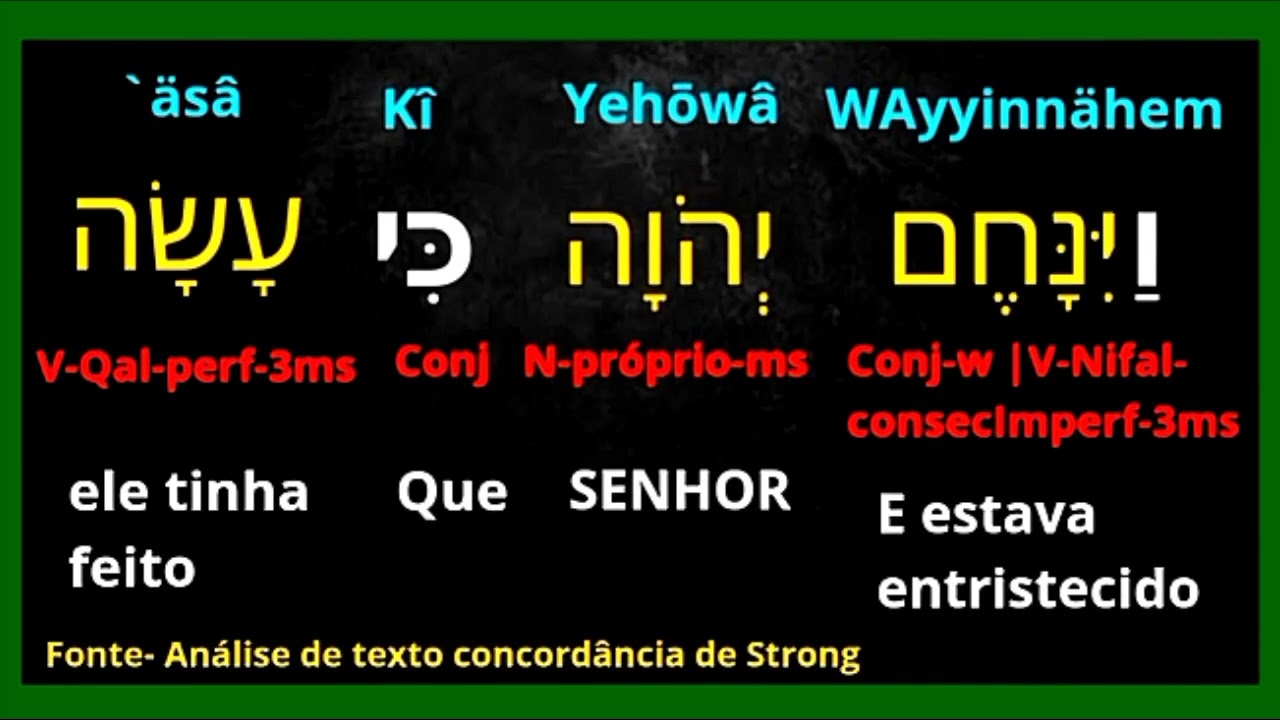 `äsâ
עָשָׂה
V-Qal-perf-3ms
ele tinha feito

Kî
כִּי
Conj
Que

Yehōwâ
יְהוָה
N-próprio-ms
SENHOR

WAyyinnähem
וַיִּנָּחֶם
Conj-w |V-Nifal-consecImperf-3ms
E estava entristecido

Fonte- Análise de texto concordância de Strong